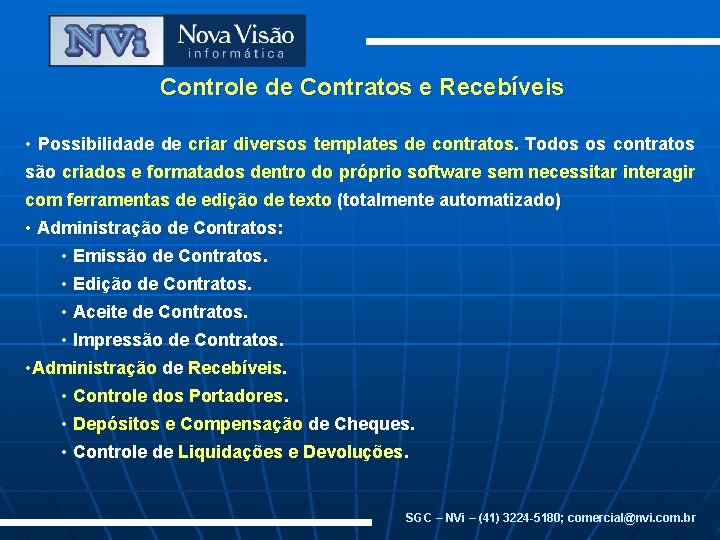 NVi Nova Visão informática

Controle de Contratos e Recebíveis

• Possibilidade de criar diversos templates de contratos. Todos os contratos são criados e formatados dentro do próprio software sem necessitar interagir com ferramentas de edição de texto (totalmente automatizado)

• Administração de Contratos:

• Emissão de Contratos.

• Edição de Contratos.

• Aceite de Contratos.

• Impressão de Contratos.

•Administração de Recebíveis.

• Controle dos Portadores.

• Depósitos e Compensação de Cheques.

• Controle de Liquidações e Devoluções.

SGC – NVi – (41) 3224-5180; comercial@nvi.com.br